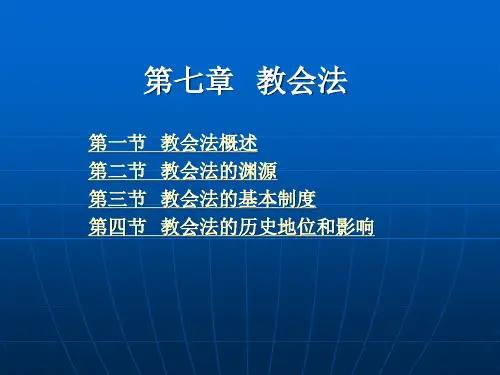 第七章 教会法

第一节 教会法概述
第二节 教会法的渊源
第三节 教会法的基本制度
第四节 教会法的历史地位和影响